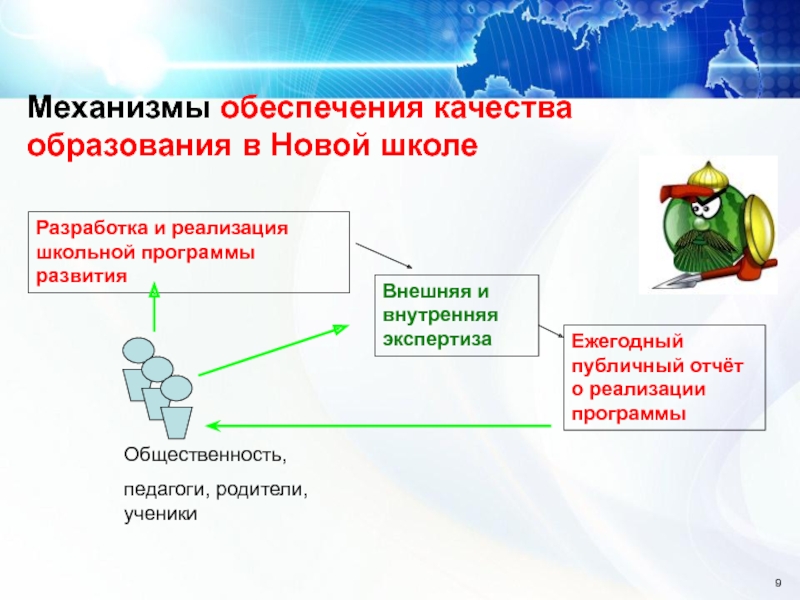 Механизмы обеспечения качества образования в Новой школе

Разработка и реализация школьной программы развития

Внешняя и внутренняя экспертиза

Ежегодный публичный отчёт о реализации программы

Общественность,

педагоги, родители, ученики

9